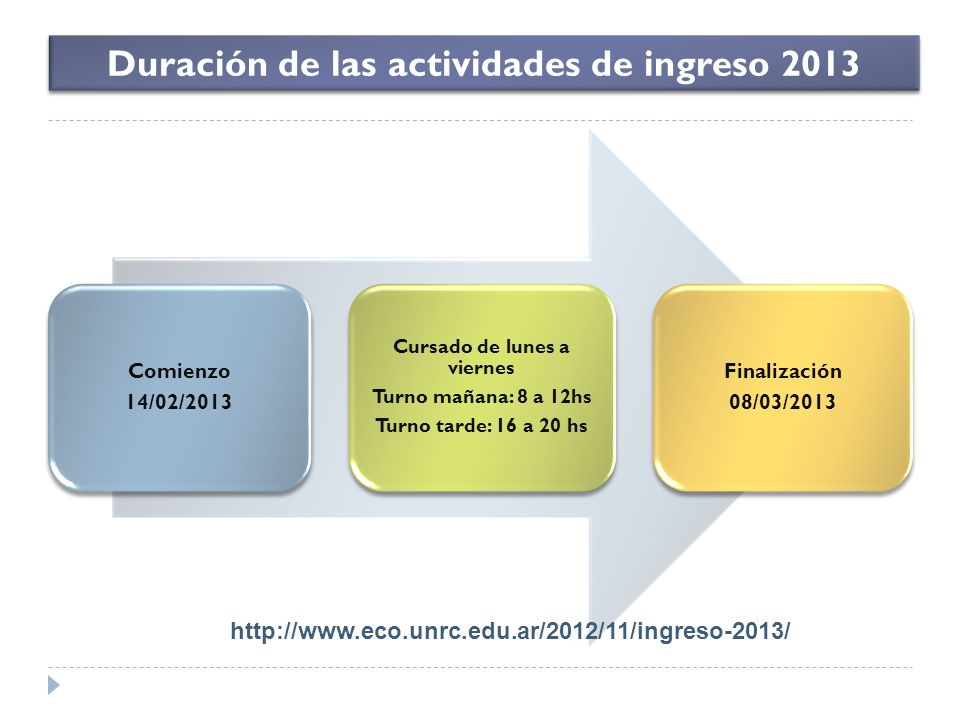 Duración de las actividades de ingreso 2013

Comienzo
14/02/2013

Cursado de lunes a viernes
Turno mañana: 8 a 12hs
Turno tarde: 16 a 20 hs

Finalización
08/03/2013

http://www.eco.unrc.edu.ar/2012/11/ingreso-2013/